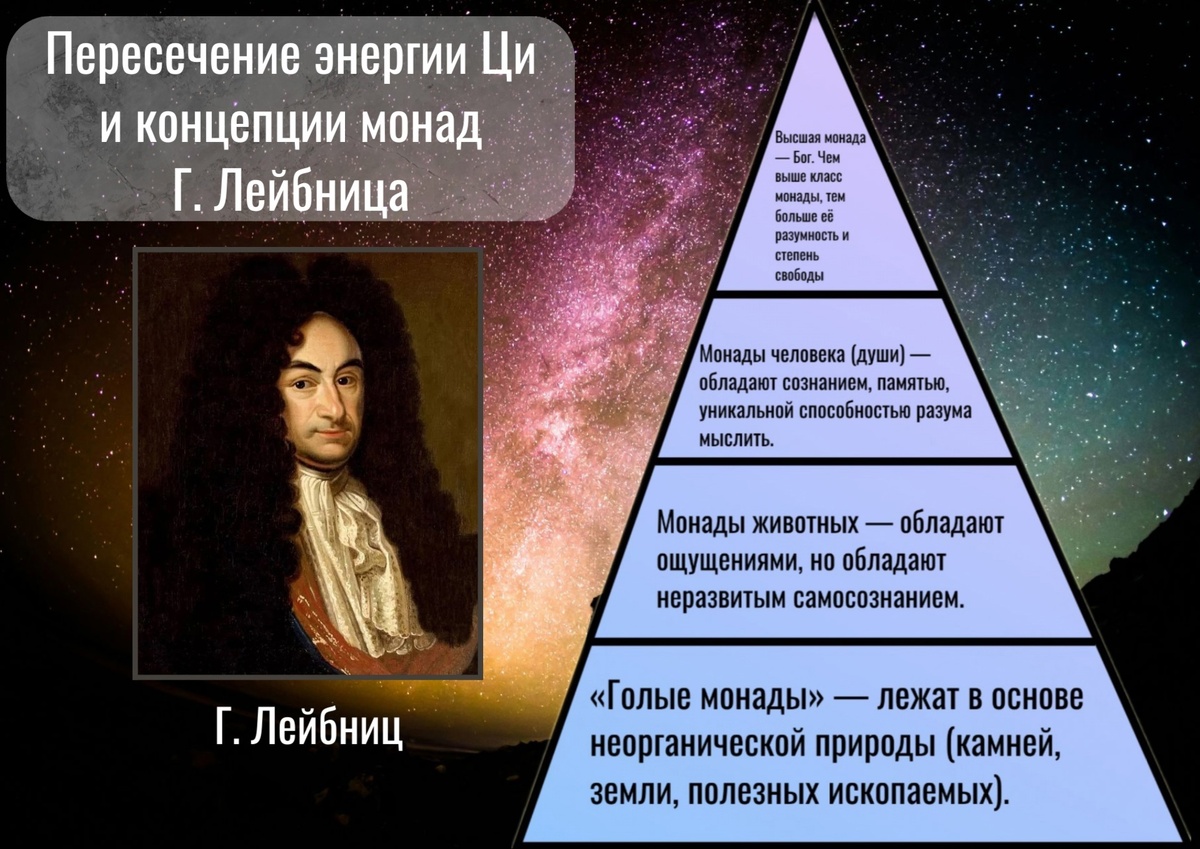 Пересечение энергии Ци и концепции монад Г. Лейбница

Г. Лейбниц

Высшая монада — Бог. Чем выше класс монады, тем больше её разумность и степень свободы

Монады человека (души) — обладают сознанием, памятью, уникальной способностью разума мыслить.

Монады животных — обладают ощущениями, но обладают неразвитым самосознанием.

«Голые монады» — лежат в основе неорганической природы (камней, земли, полезных ископаемых).